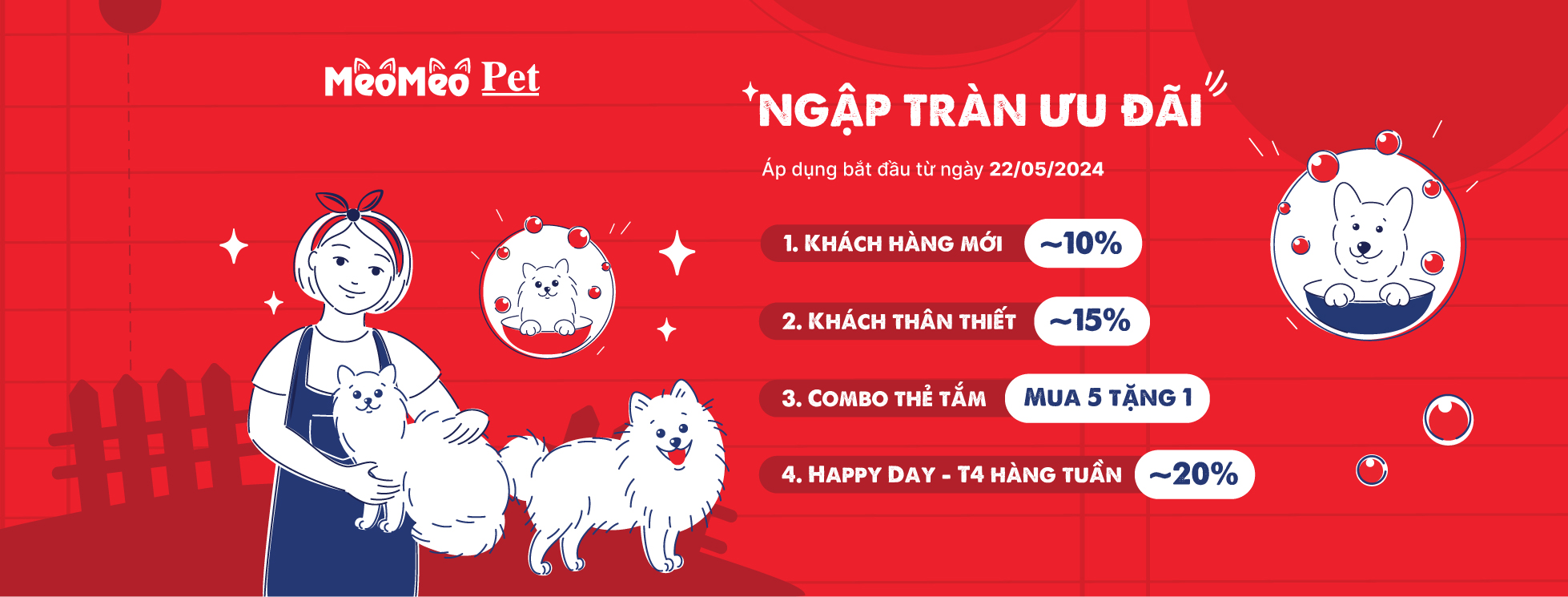 MeoMeo Pet

NGẬP TRÀN ƯU ĐÃI

Áp dụng bắt đầu từ ngày 22/05/2024

1. KHÁCH HÀNG MỚI ~10%

2. KHÁCH THÂN THIẾT ~15%

3. COMBO THẺ TẮM MUA 5 TẶNG 1

4. HAPPY DAY - T4 HÀNG TUẦN ~20%